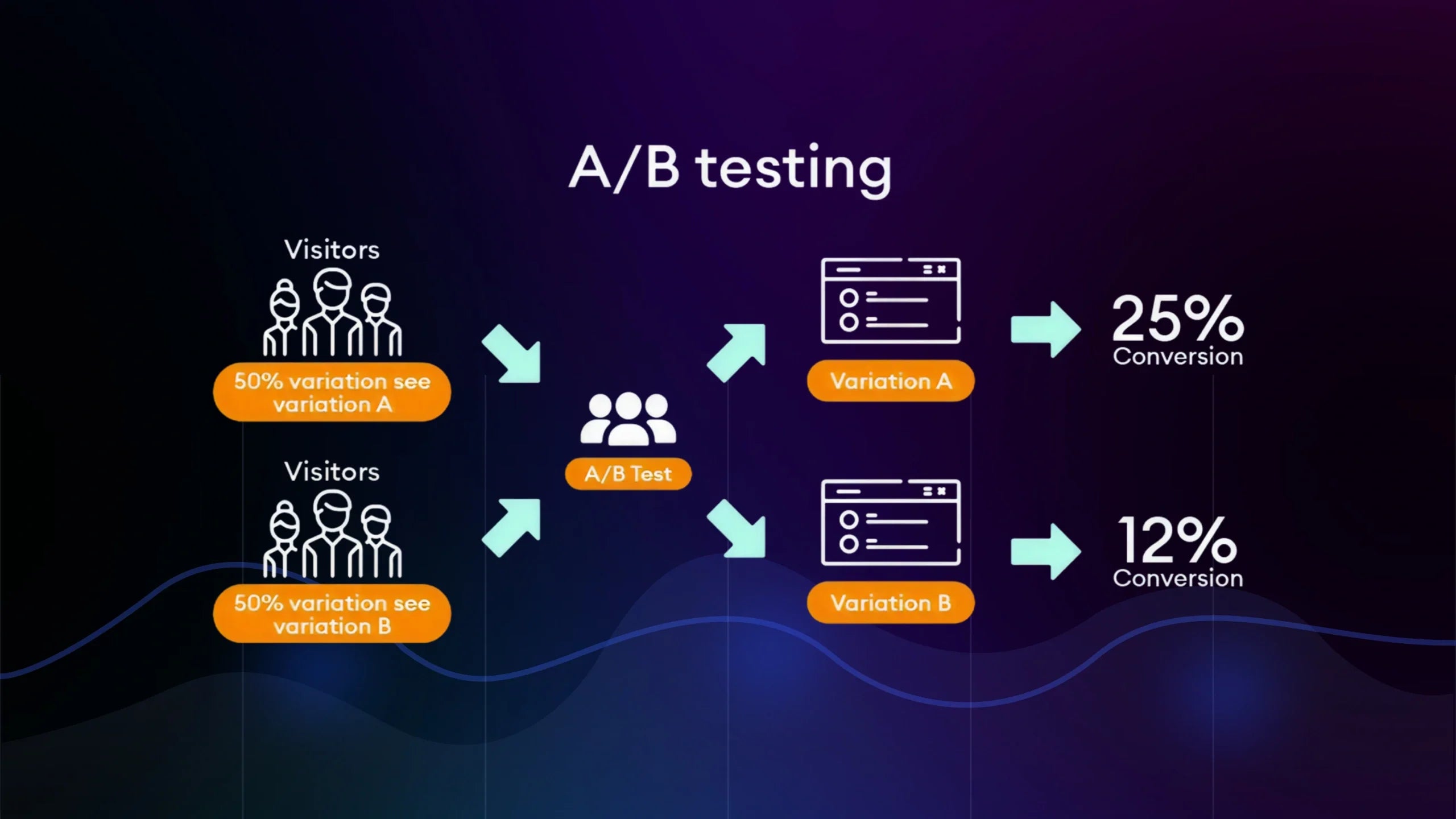 A/B testing

Visitors

50% variation see variation A

Visitors

50% variation see variation B

A/B Test

Variation A

Variation B

25%
Conversion

12%
Conversion